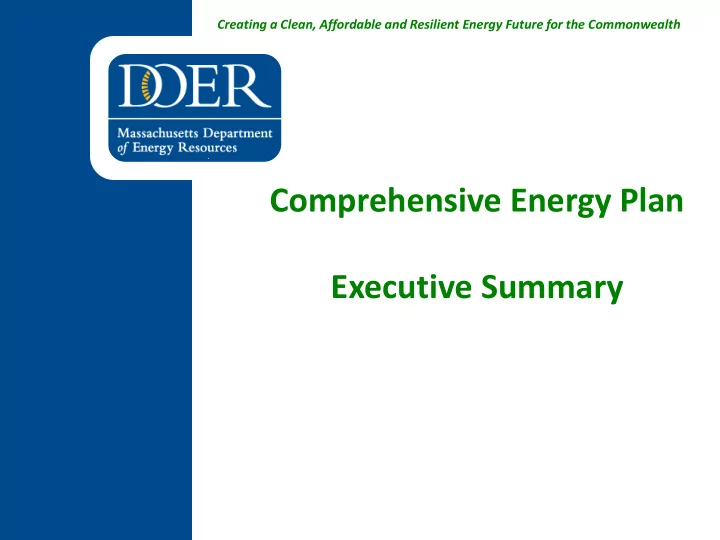 Creating a Clean, Affordable and Resilient Energy Future for the Commonwealth

DOER

Massachusetts Department of Energy Resources

Comprehensive Energy Plan

Executive Summary